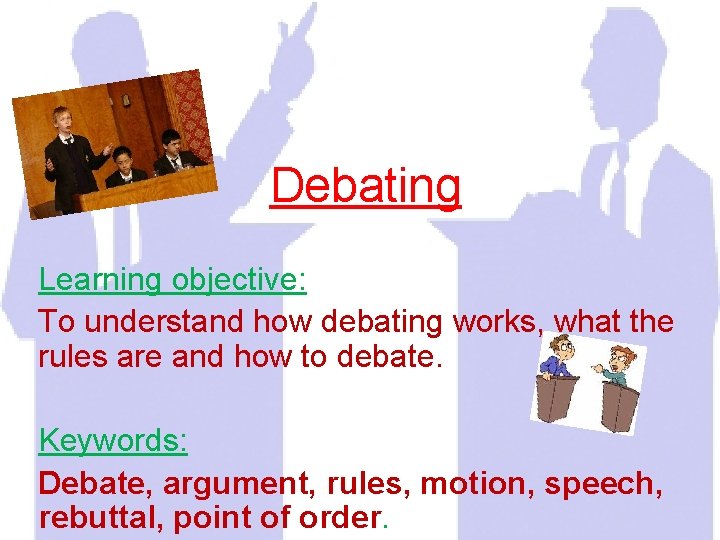 Debating

Learning objective:

To understand how debating works, what the rules are and how to debate.

Keywords:

Debate, argument, rules, motion, speech, rebuttal, point of order.